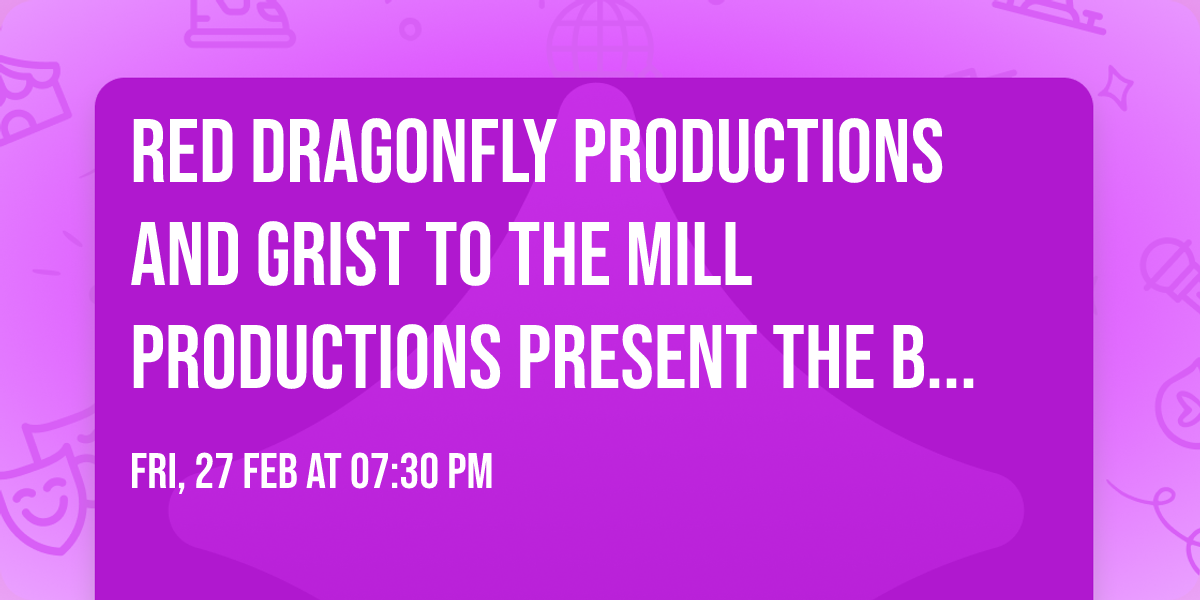 RED DRAGONFLY PRODUCTIONS AND GRIST TO THE MILL PRODUCTIONS PRESENT THE B...

FRI, 27 FEB AT 07:30 PM